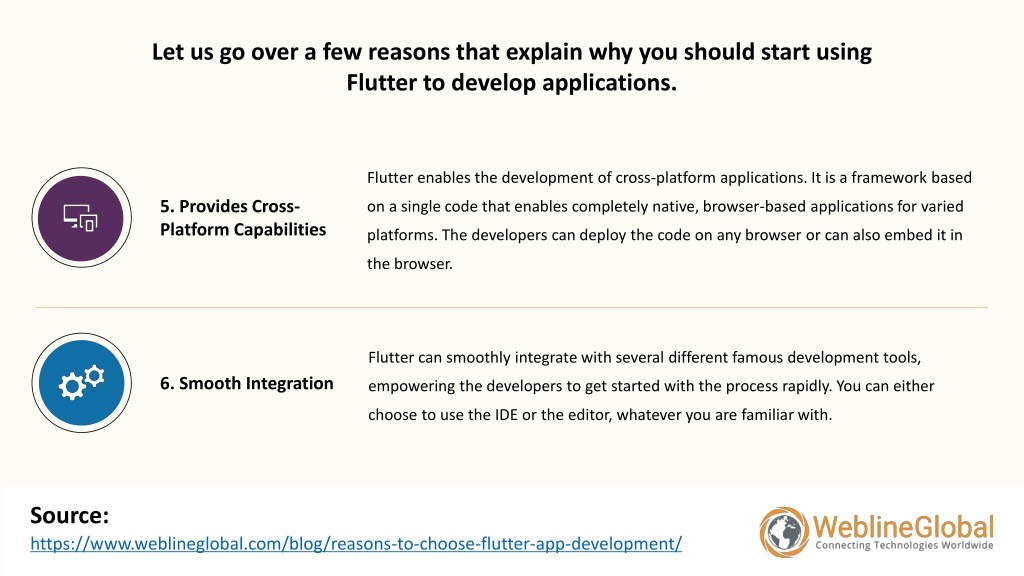 Let us go over a few reasons that explain why you should start using Flutter to develop applications.

5. Provides Cross-Platform Capabilities

Flutter enables the development of cross-platform applications. It is a framework based on a single code that enables completely native, browser-based applications for varied platforms. The developers can deploy the code on any browser or can also embed it in the browser.

6. Smooth Integration

Flutter can smoothly integrate with several different famous development tools, empowering the developers to get started with the process rapidly. You can either choose to use the IDE or the editor, whatever you are familiar with.

Source:
https://www.weblineglobal.com/blog/reasons-to-choose-flutter-app-development/

WeblineGlobal
Connecting Technologies Worldwide